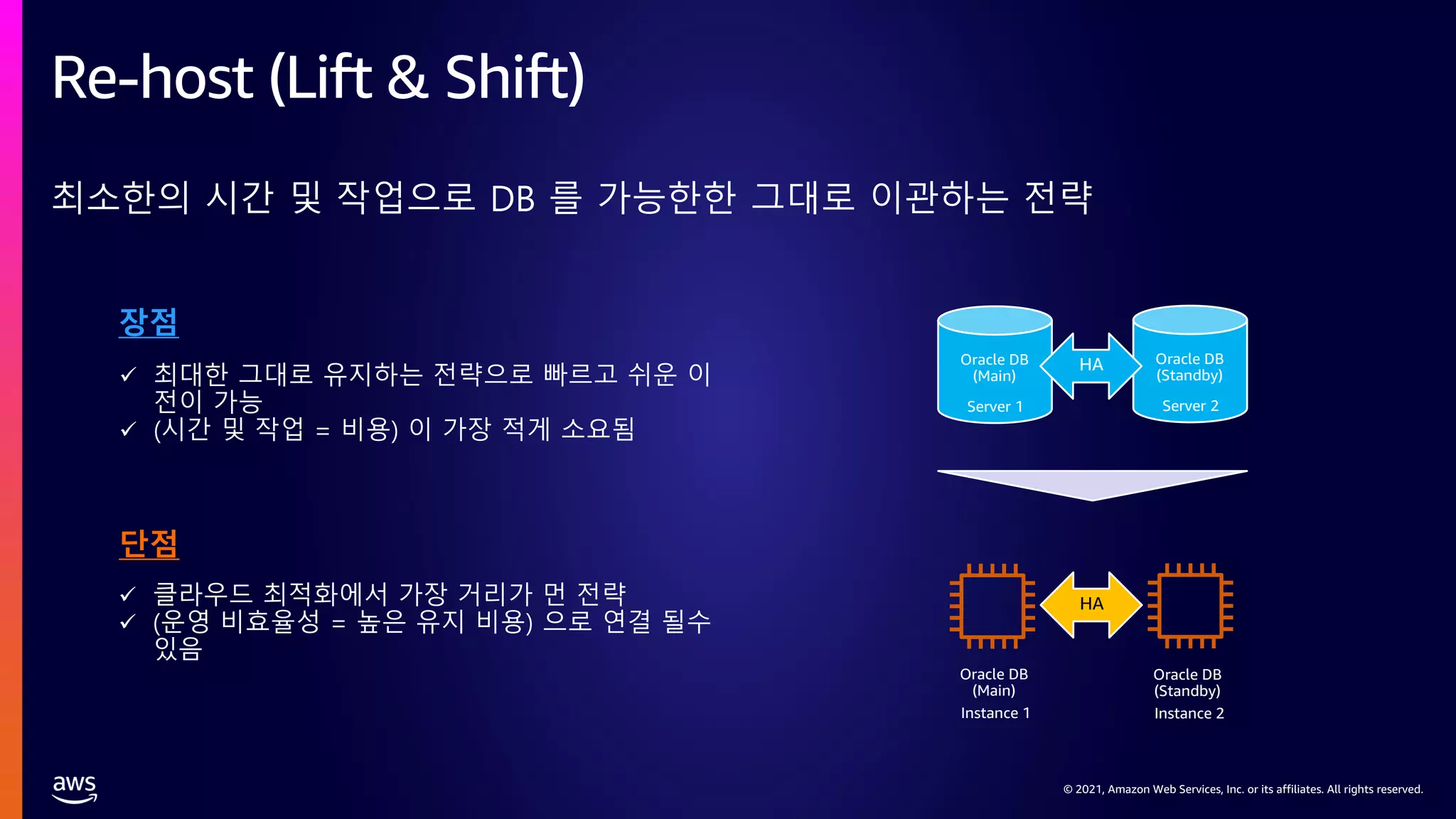 Re-host (Lift & Shift)

최소한의 시간 및 작업으로 DB 를 가능한한 그대로 이관하는 전략

장점

✓ 최대한 그대로 유지하는 전략으로 빠르고 쉬운 이전이 가능
✓ (시간 및 작업 = 비용) 이 가장 적게 소요됨

단점

✓ 클라우드 최적화에서 가장 거리가 먼 전략
✓ (운영 비효율성 = 높은 유지 비용) 으로 연결 될수 있음

Oracle DB (Main) Server 1

HA

Oracle DB (Standby) Server 2

HA

Oracle DB (Main) Instance 1

Oracle DB (Standby) Instance 2

aws

© 2021, Amazon Web Services, Inc. or its affiliates. All rights reserved.